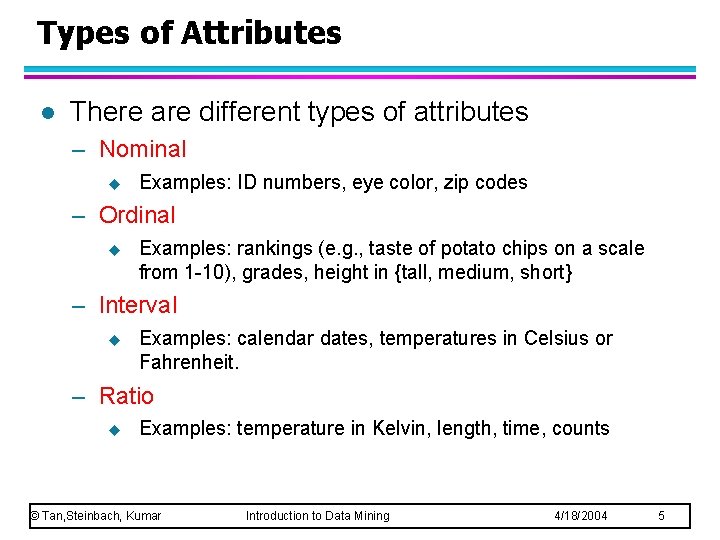 Types of Attributes

● There are different types of attributes

– Nominal

◆ Examples: ID numbers, eye color, zip codes

– Ordinal

◆ Examples: rankings (e.g., taste of potato chips on a scale from 1-10), grades, height in {tall, medium, short}

– Interval

◆ Examples: calendar dates, temperatures in Celsius or Fahrenheit.

– Ratio

◆ Examples: temperature in Kelvin, length, time, counts

© Tan,Steinbach, Kumar Introduction to Data Mining 4/18/2004 5